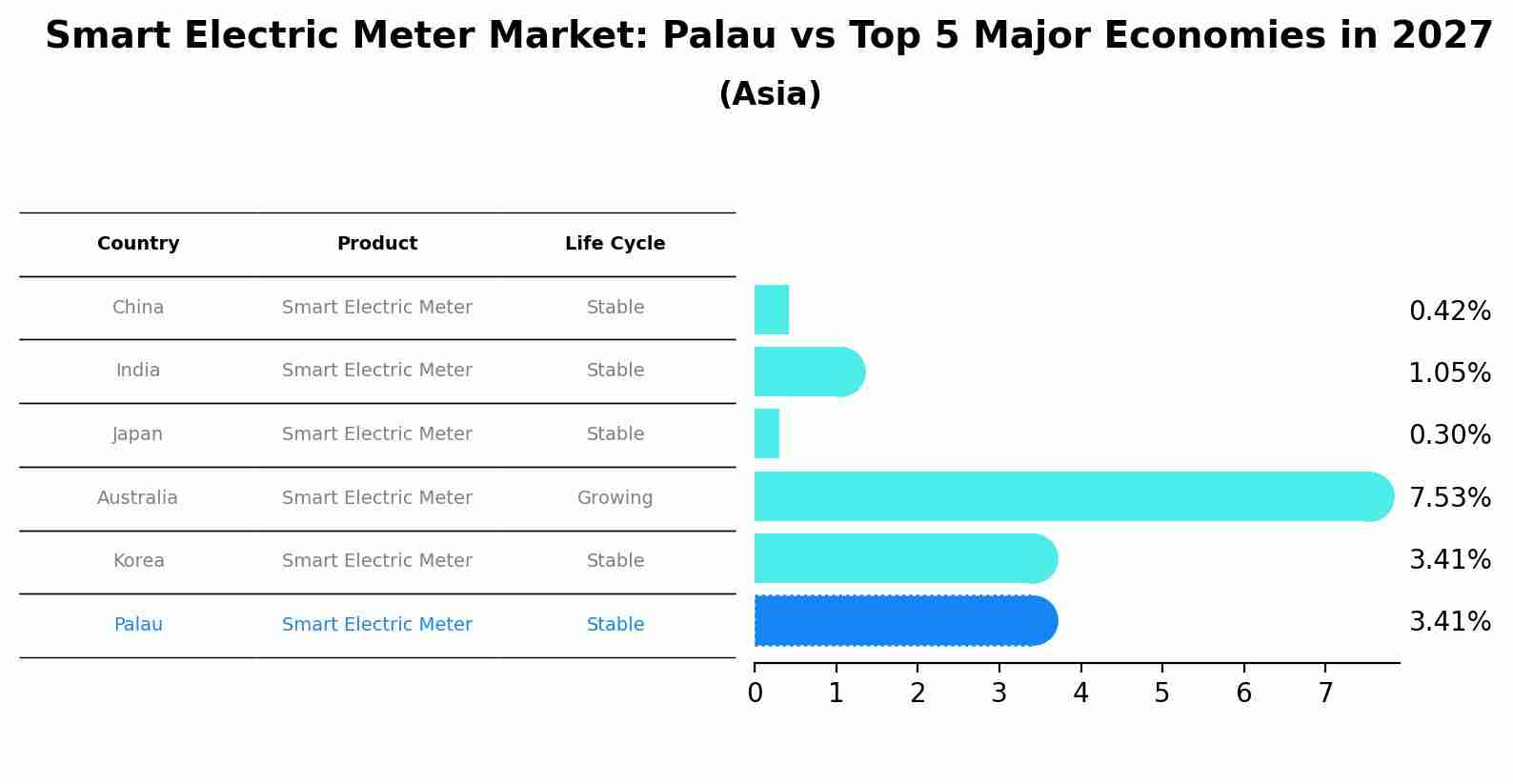 Smart Electric Meter Market: Palau vs Top 5 Major Economies in 2027
(Asia)

| Country | Product | Life Cycle |
|---|---|---|
| China | Smart Electric Meter | Stable |
| India | Smart Electric Meter | Stable |
| Japan | Smart Electric Meter | Stable |
| Australia | Smart Electric Meter | Growing |
| Korea | Smart Electric Meter | Stable |
| Palau | Smart Electric Meter | Stable |

0.42%
1.05%
0.30%
7.53%
3.41%
3.41%

0 1 2 3 4 5 6 7